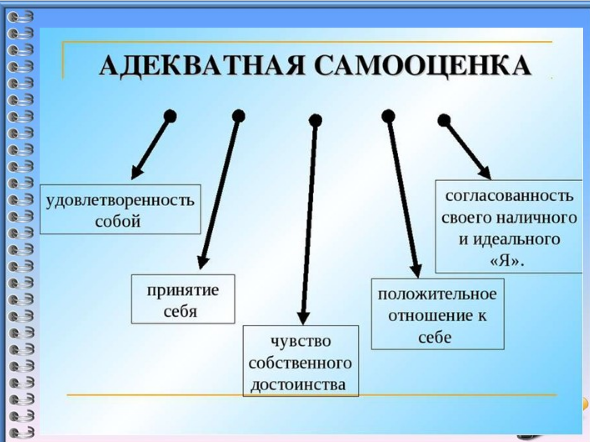 АДЕКВАТНАЯ САМООЦЕНКА

удовлетворенность собой

принятие себя

чувство собственного достоинства

положительное отношение к себе

согласованность своего наличного и идеального «Я».